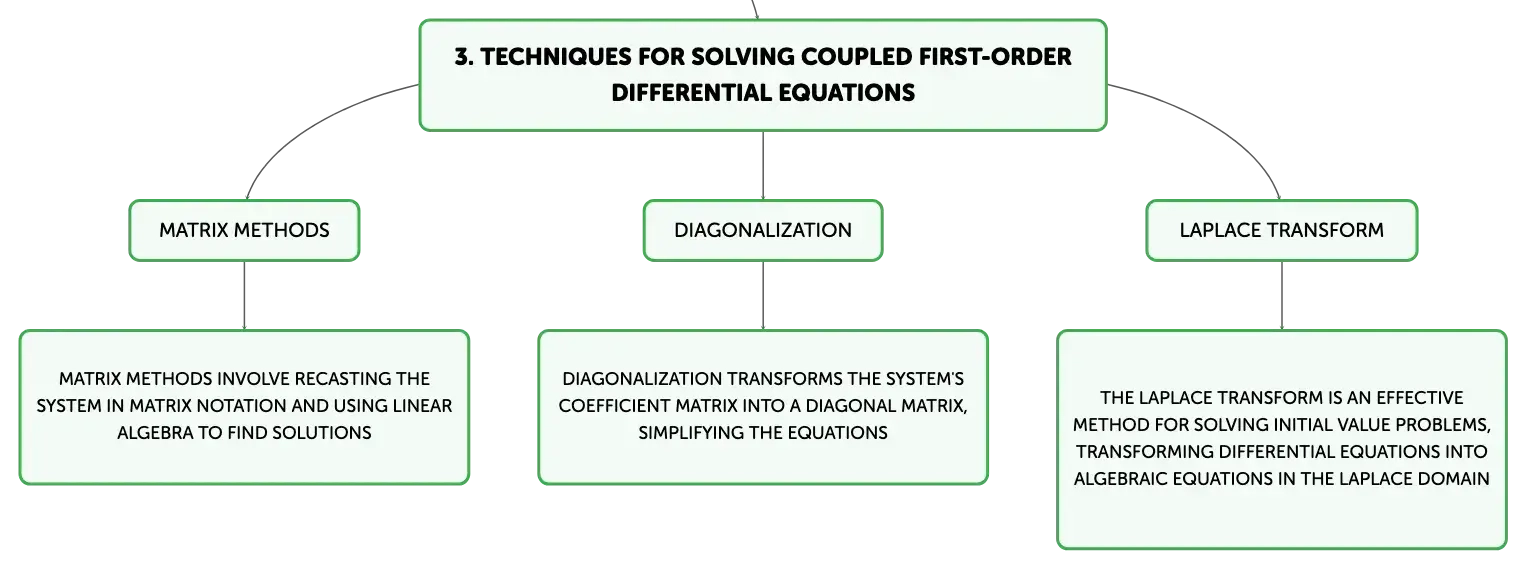 3. TECHNIQUES FOR SOLVING COUPLED FIRST-ORDER DIFFERENTIAL EQUATIONS

MATRIX METHODS

MATRIX METHODS INVOLVE RECASTING THE SYSTEM IN MATRIX NOTATION AND USING LINEAR ALGEBRA TO FIND SOLUTIONS

DIAGONALIZATION

DIAGONALIZATION TRANSFORMS THE SYSTEM'S COEFFICIENT MATRIX INTO A DIAGONAL MATRIX, SIMPLIFYING THE EQUATIONS

LAPLACE TRANSFORM

THE LAPLACE TRANSFORM IS AN EFFECTIVE METHOD FOR SOLVING INITIAL VALUE PROBLEMS, TRANSFORMING DIFFERENTIAL EQUATIONS INTO ALGEBRAIC EQUATIONS IN THE LAPLACE DOMAIN